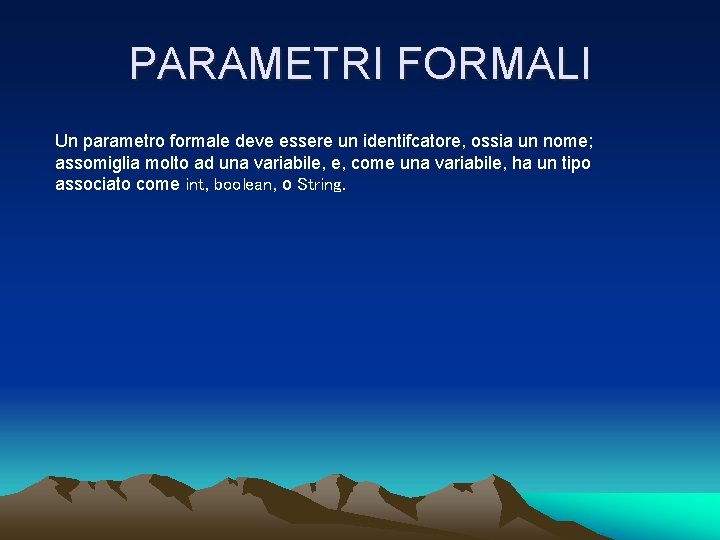 PARAMETRI FORMALI

Un parametro formale deve essere un identifcatore, ossia un nome; assomiglia molto ad una variabile, e, come una variabile, ha un tipo associato come int, boolean, o String.